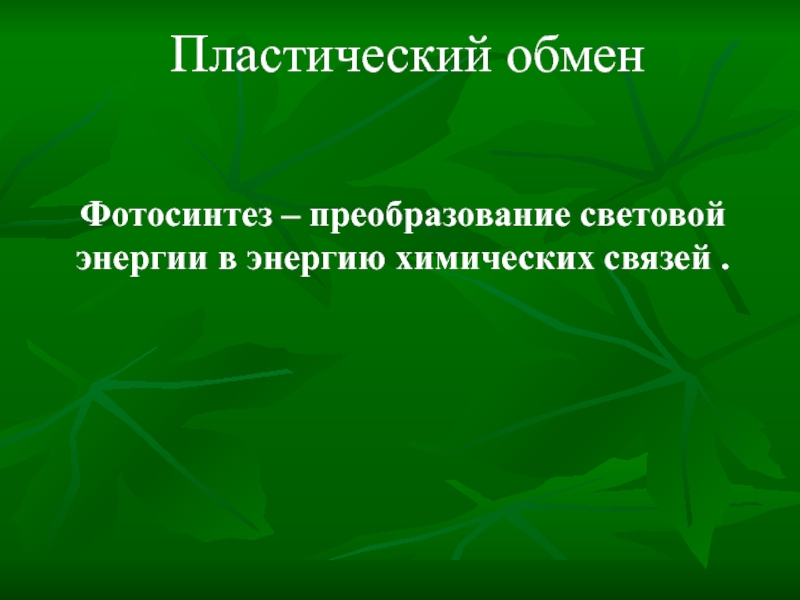 Пластический обмен

Фотосинтез – преобразование световой энергии в энергию химических связей .